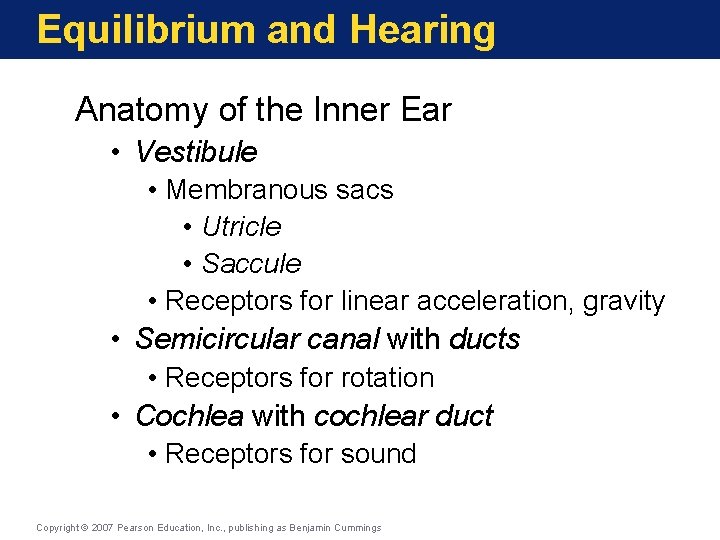 Equilibrium and Hearing

Anatomy of the Inner Ear

• Vestibule
  • Membranous sacs
    • Utricle
    • Saccule
  • Receptors for linear acceleration, gravity
• Semicircular canal with ducts
  • Receptors for rotation
• Cochlea with cochlear duct
  • Receptors for sound

Copyright © 2007 Pearson Education, Inc., publishing as Benjamin Cummings